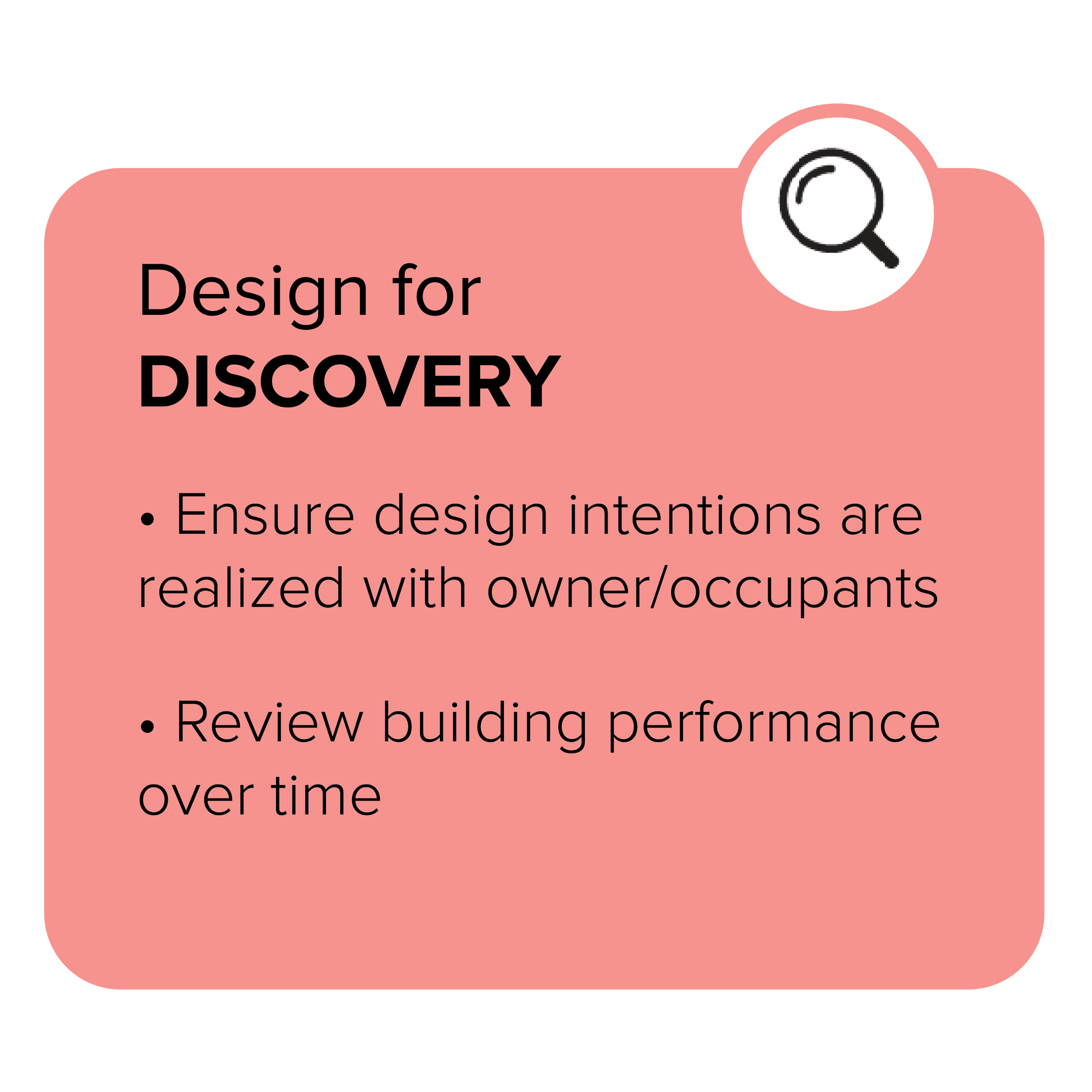 Design for
DISCOVERY

• Ensure design intentions are realized with owner/occupants

• Review building performance over time